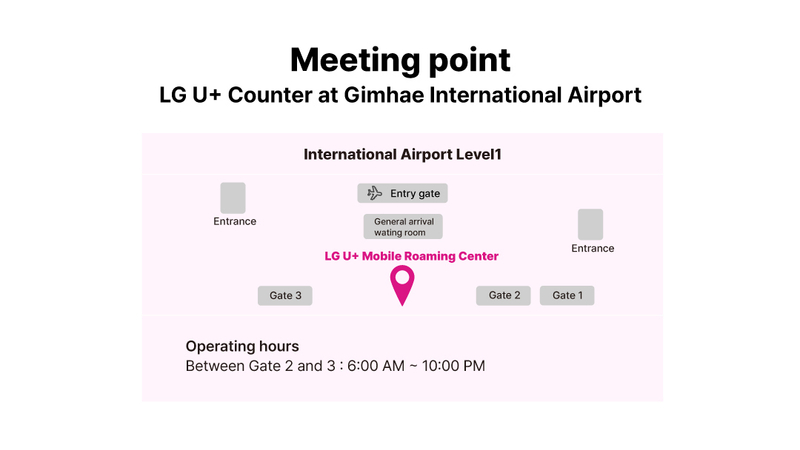 Meeting point
LG U+ Counter at Gimhae International Airport

International Airport Level1

Entrance

Entry gate

General arrival wating room

Entrance

LG U+ Mobile Roaming Center

Gate 3

Gate 2

Gate 1

Operating hours
Between Gate 2 and 3 : 6:00 AM ~ 10:00 PM